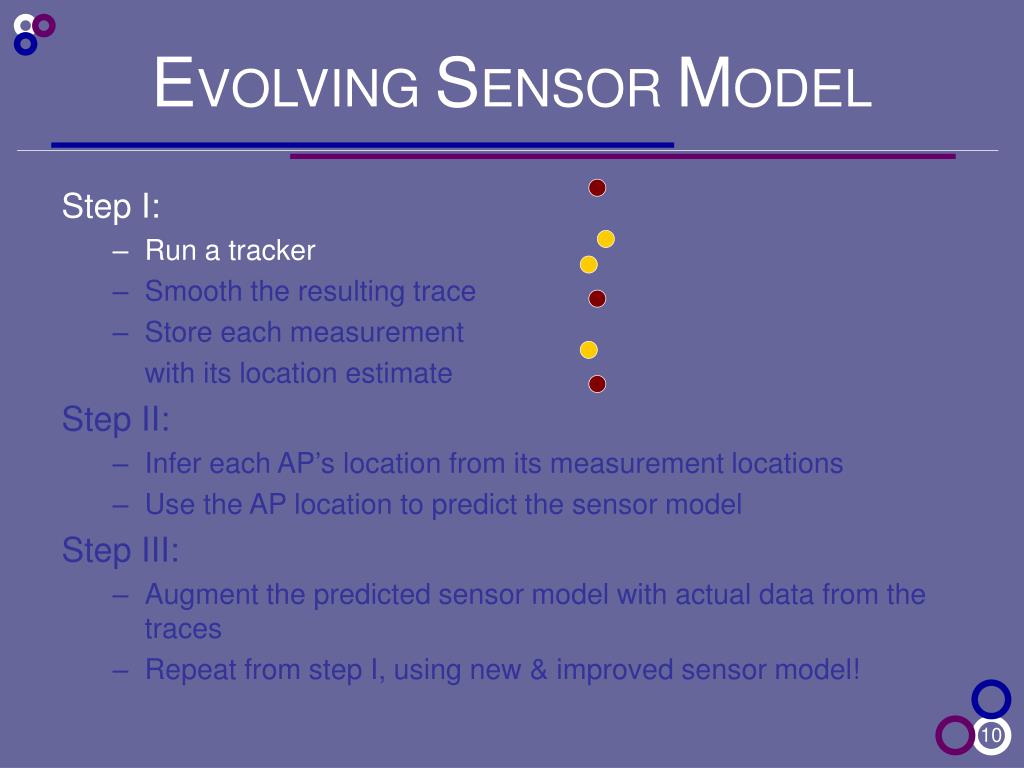 EVOLVING SENSOR MODEL

Step I:

– Run a tracker
– Smooth the resulting trace
– Store each measurement with its location estimate

Step II:

– Infer each AP’s location from its measurement locations
– Use the AP location to predict the sensor model

Step III:

– Augment the predicted sensor model with actual data from the traces
– Repeat from step I, using new & improved sensor model!

10